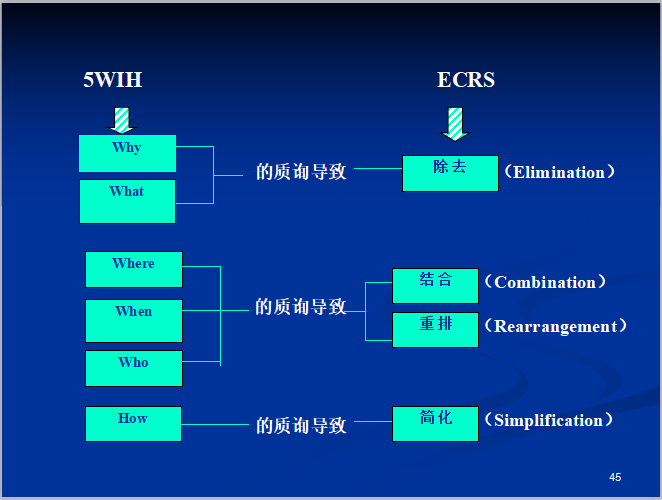 5WIH

ECRS

Why

What

的质询导致

除去

（Elimination）

Where

When

Who

的质询导致

结合

（Combination）

重排

（Rearrangement）

How

的质询导致

简化

（Simplification）

45